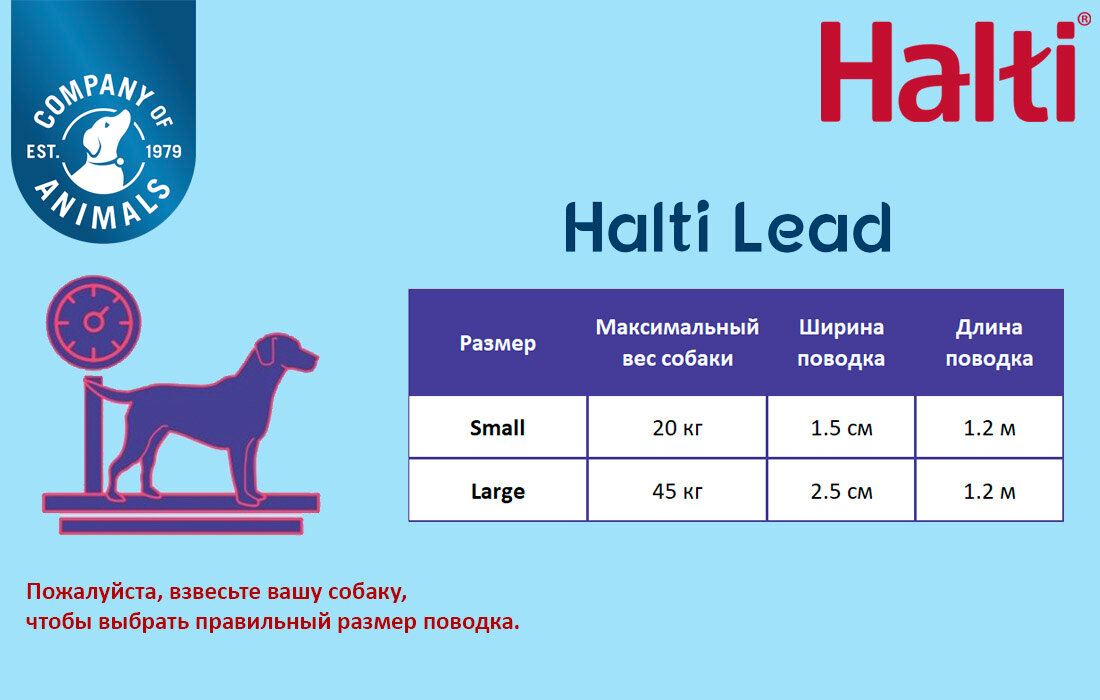 COMPANY OF ANIMALS
EST. 1979

Halti®

Halti Lead

| Размер | Максимальный вес собаки | Ширина поводка | Длина поводка |
|---|---|---|---|
| Small | 20 кг | 1.5 см | 1.2 м |
| Large | 45 кг | 2.5 см | 1.2 м |

Пожалуйста, взвесьте вашу собаку, чтобы выбрать правильный размер поводка.